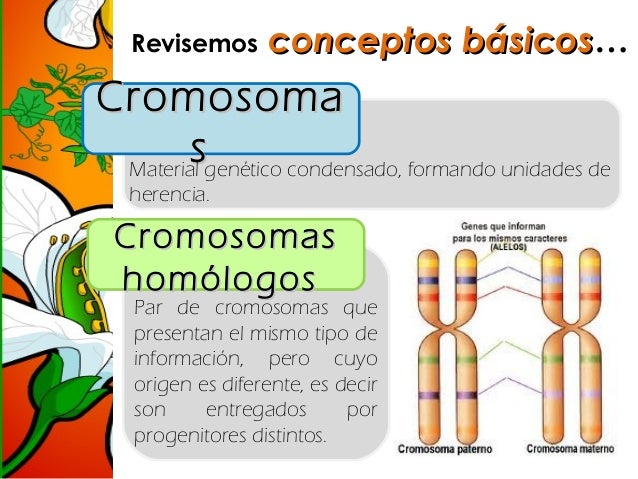 Revisemos conceptos básicos…

Cromosomas

Material genético condensado, formando unidades de herencia.

Cromosomas homólogos

Par de cromosomas que presentan el mismo tipo de información, pero cuyo origen es diferente, es decir son entregados por progenitores distintos.

Genes que informan para los mismos caracteres (ALELOS)

Cromosoma paterno

Cromosoma materno